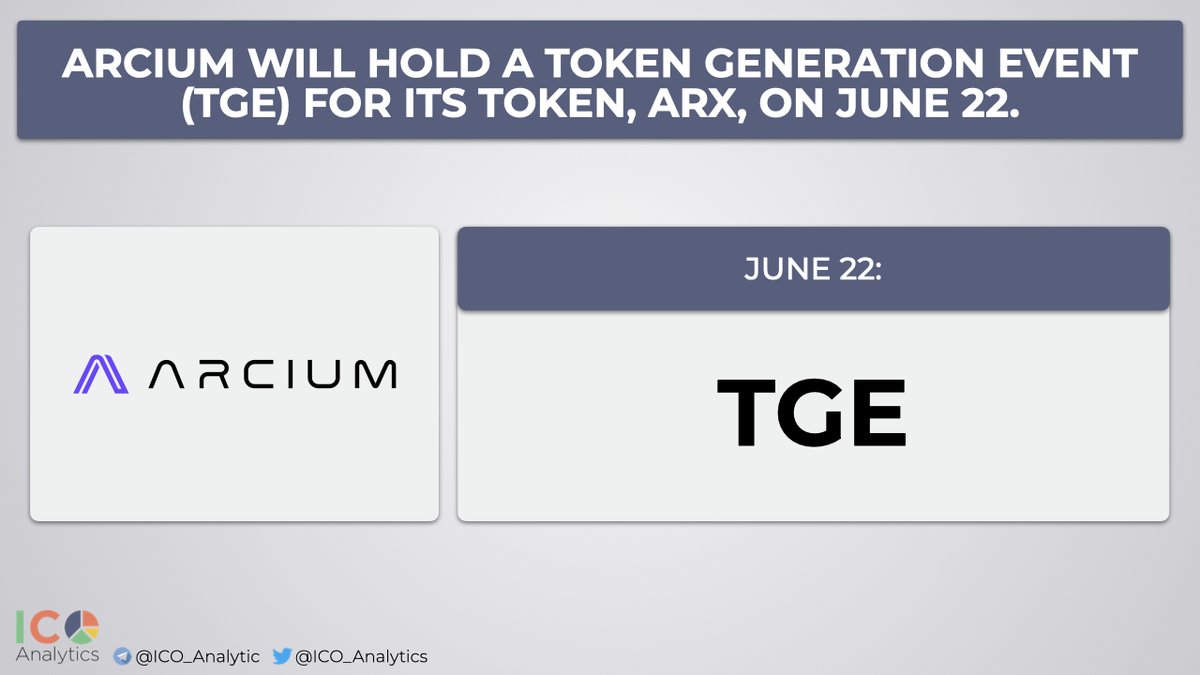 ARCIUM WILL HOLD A TOKEN GENERATION EVENT (TGE) FOR ITS TOKEN, ARX, ON JUNE 22.

ARCIUM

JUNE 22:

TGE

ICO Analytics @ICO_Analytic @ICO_Analytics